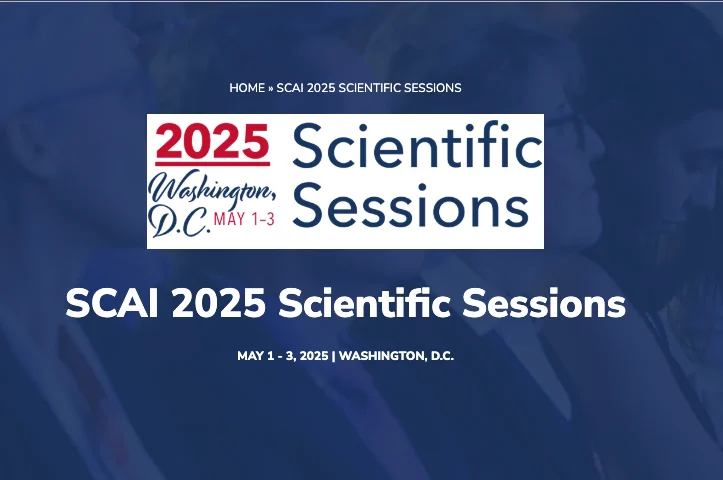 HOME » SCAI 2025 SCIENTIFIC SESSIONS

2025 Washington, D.C. MAY 1–3

Scientific Sessions

SCAI 2025 Scientific Sessions

MAY 1 - 3, 2025 | WASHINGTON, D.C.